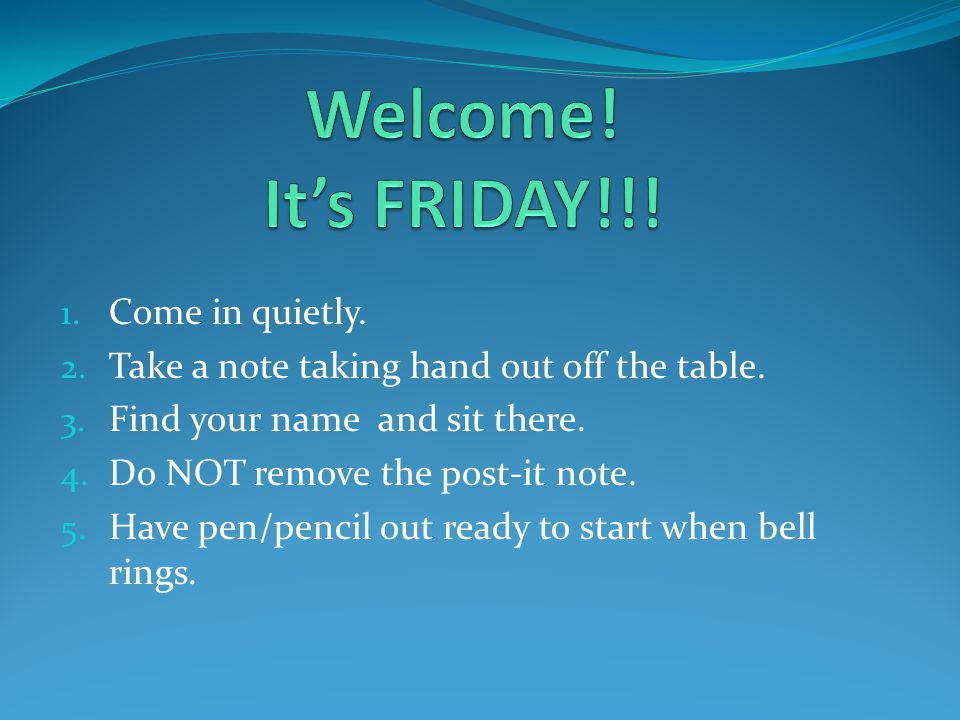 Welcome!
It’s FRIDAY!!!

1. Come in quietly.
2. Take a note taking hand out off the table.
3. Find your name and sit there.
4. Do NOT remove the post-it note.
5. Have pen/pencil out ready to start when bell rings.